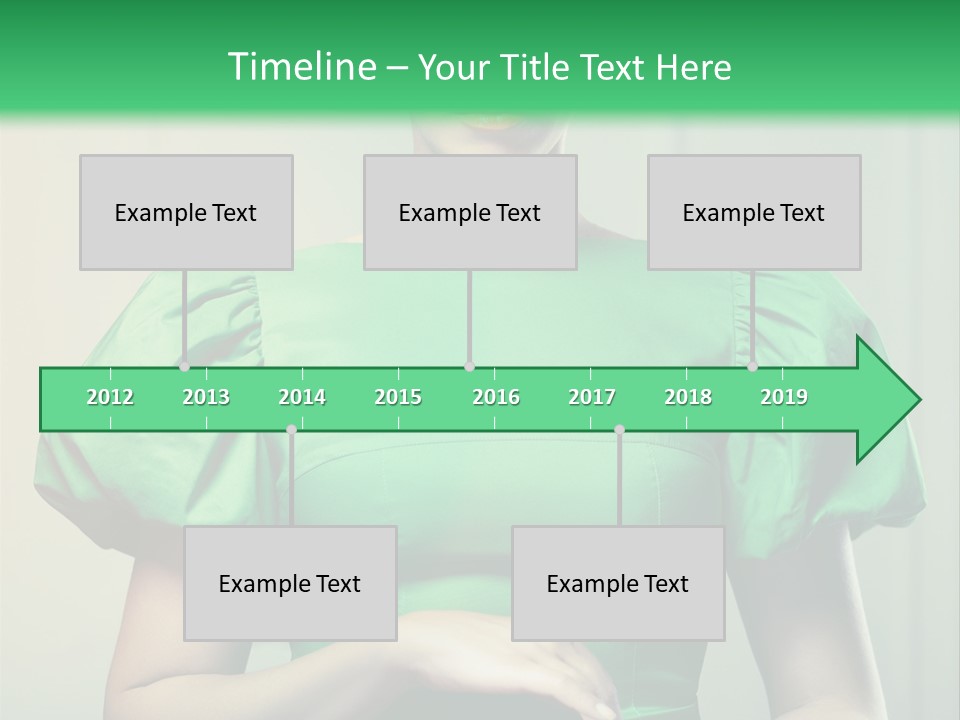 Timeline – Your Title Text Here

Example Text

Example Text

Example Text

2012 2013 2014 2015 2016 2017 2018 2019

Example Text

Example Text